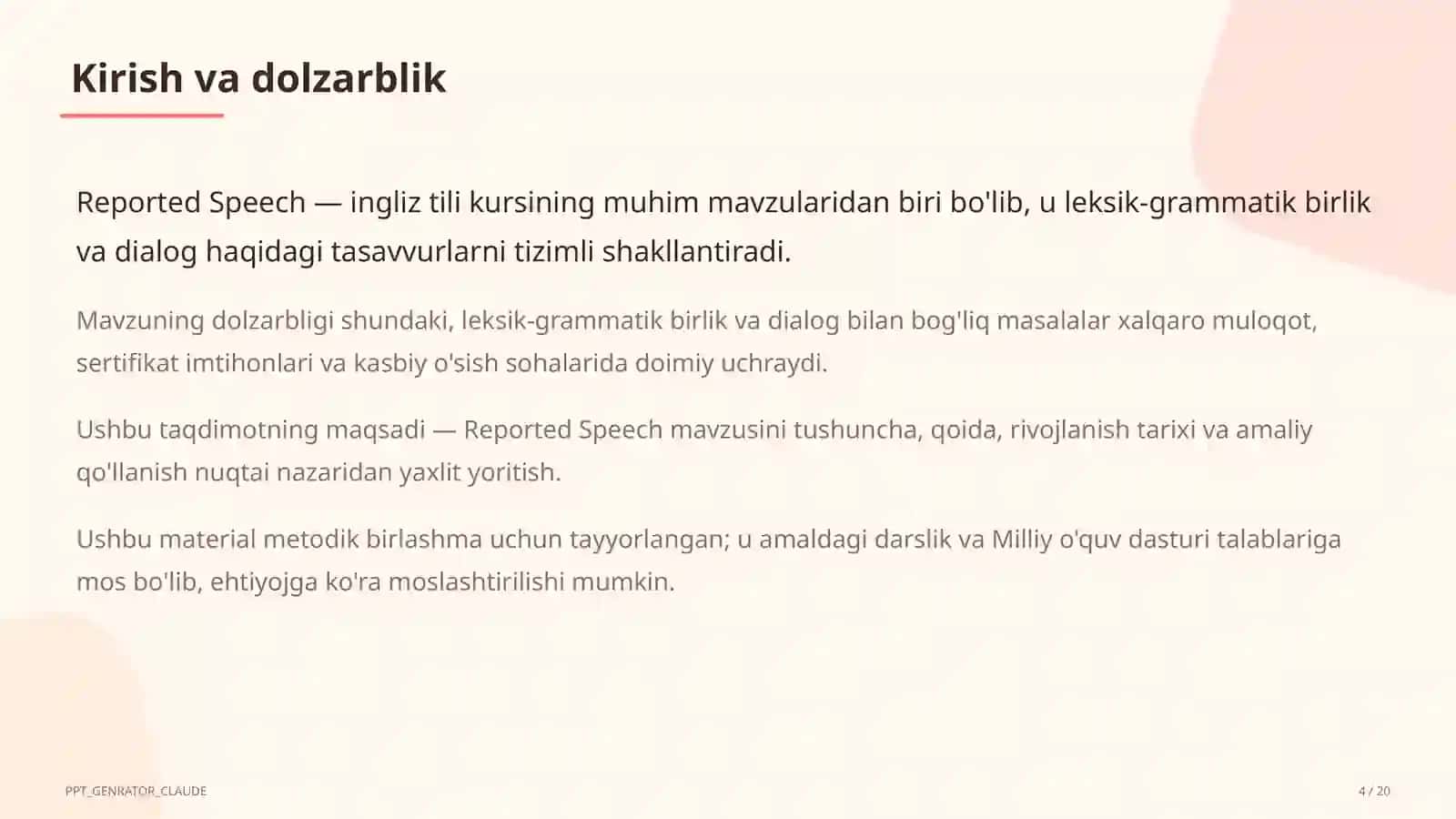 Kirish va dolzarblik

Reported Speech — ingliz tili kursining muhim mavzularidan biri bo'lib, u leksik-grammatik birlik va dialog haqidagi tasavvurlarni tizimli shakllantiradi.

Mavzuning dolzarbligi shundaki, leksik-grammatik birlik va dialog bilan bog'liq masalalar xalqaro muloqot, sertifikat imtihonlari va kasbiy o'sish sohalarida doimiy uchraydi.

Ushbu taqdimotning maqsadi — Reported Speech mavzusini tushuncha, qoida, rivojlanish tarixi va amaliy qo'llanish nuqtai nazaridan yaxlit yoritish.

Ushbu material metodik birlashma uchun tayyorlangan; u amaldagi darslik va Milliy o'quv dasturi talablariga mos bo'lib, ehtiyojga ko'ra moslashtirilishi mumkin.

PPT_GENRATOR_CLAUDE

4 / 20